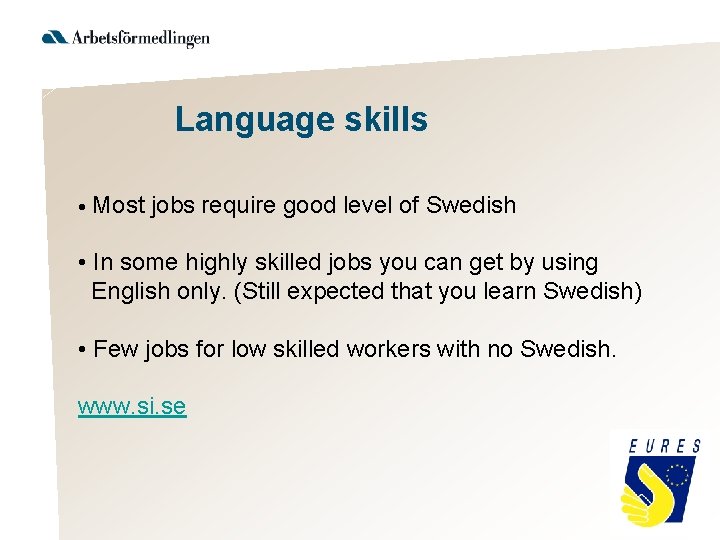 Arbetsförmedlingen

Language skills

• Most jobs require good level of Swedish

• In some highly skilled jobs you can get by using English only. (Still expected that you learn Swedish)

• Few jobs for low skilled workers with no Swedish.

www.si.se

EURES